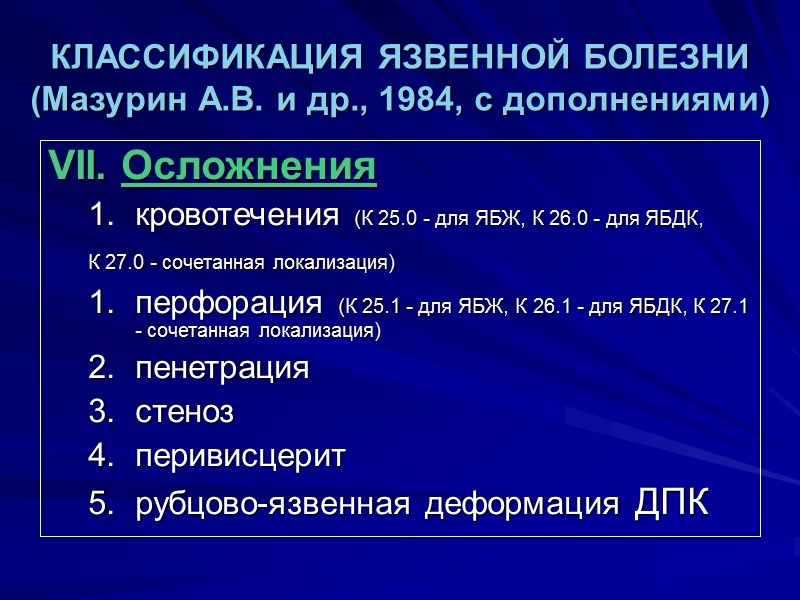 КЛАССИФИКАЦИЯ ЯЗВЕННОЙ БОЛЕЗНИ (Мазурин А.В. и др., 1984, с дополнениями)

VII. Осложнения

1. кровотечения (К 25.0 - для ЯБЖ, К 26.0 - для ЯБДК, К 27.0 - сочетанная локализация)

1. перфорация (К 25.1 - для ЯБЖ, К 26.1 - для ЯБДК, К 27.1 - сочетанная локализация)

2. пенетрация

3. стеноз

4. перивисцерит

5. рубцово-язвенная деформация ДПК